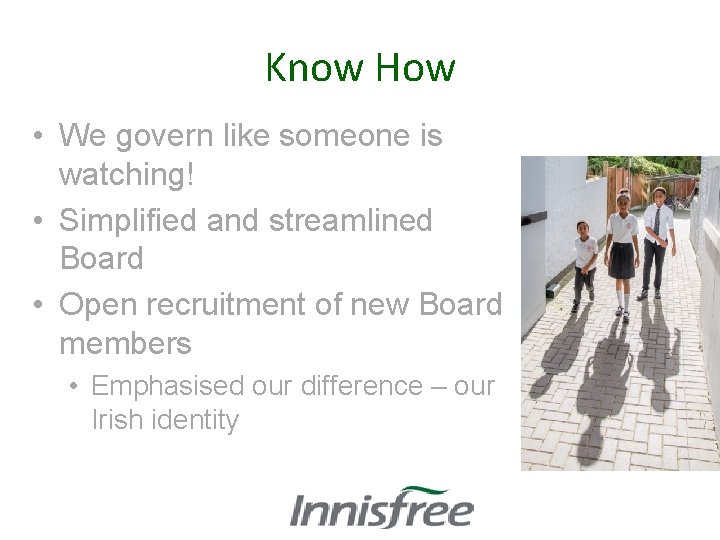 Know How

• We govern like someone is watching!
• Simplified and streamlined Board
• Open recruitment of new Board members
  • Emphasised our difference – our Irish identity

Innisfree